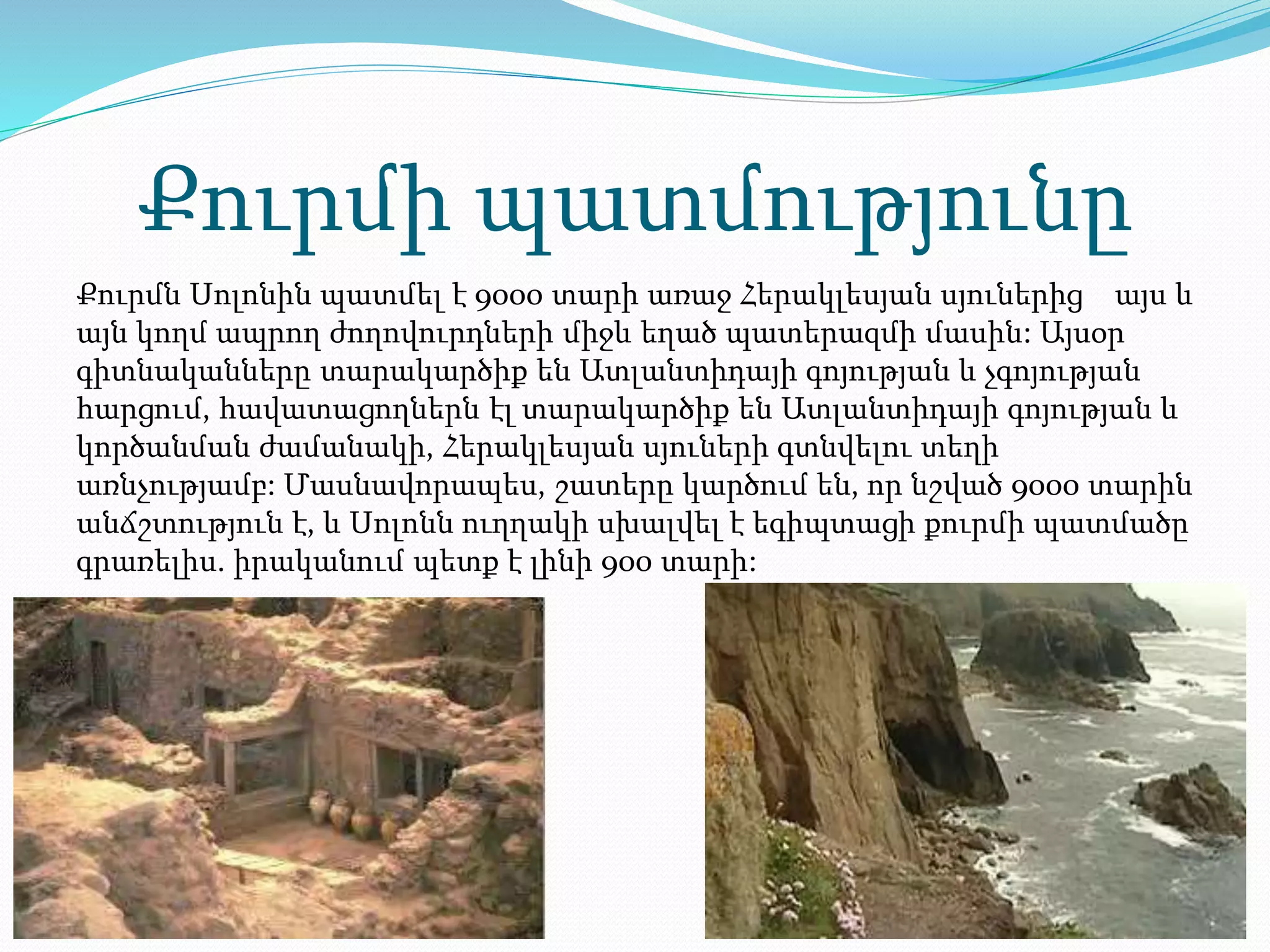 Քուրմի պատմությունը

Քուրմն Սոլոնին պատմել է 9000 տարի առաջ Հերակլեսյան սյուներից այս և այն կողմ ապրող ժողովուրդների միջև եղած պատերազմի մասին: Այսօր գիտնականները տարակարծիք են Ատլանտիդայի գոյության և չգոյության հարցում, հավատացողներն էլ տարակարծիք են Ատլանտիդայի գոյության և կործանման ժամանակի, Հերակլեսյան սյուների գտնվելու տեղի առնչությամբ: Մասնավորապես, շատերը կարծում են, որ նշված 9000 տարին անճշտություն է, և Սոլոնն ուղղակի սխալվել է եգիպտացի քուրմի պատմածը գրառելիս. իրականում պետք է լինի 900 տարի: